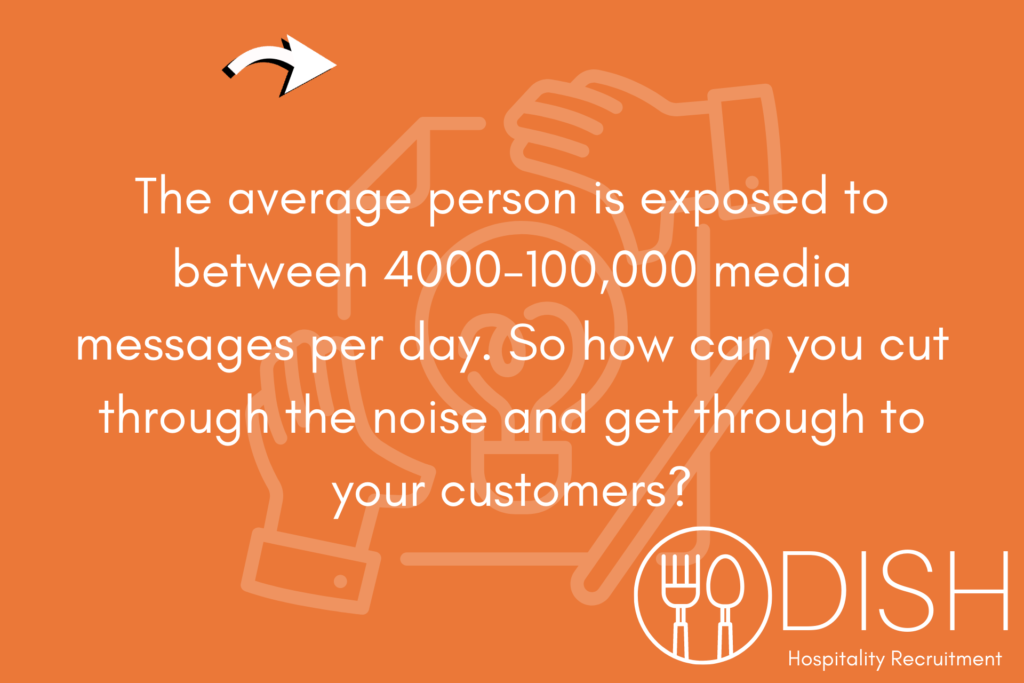 The average person is exposed to between 4000-100,000 media messages per day. So how can you cut through the noise and get through to your customers?

DISH
Hospitality Recruitment